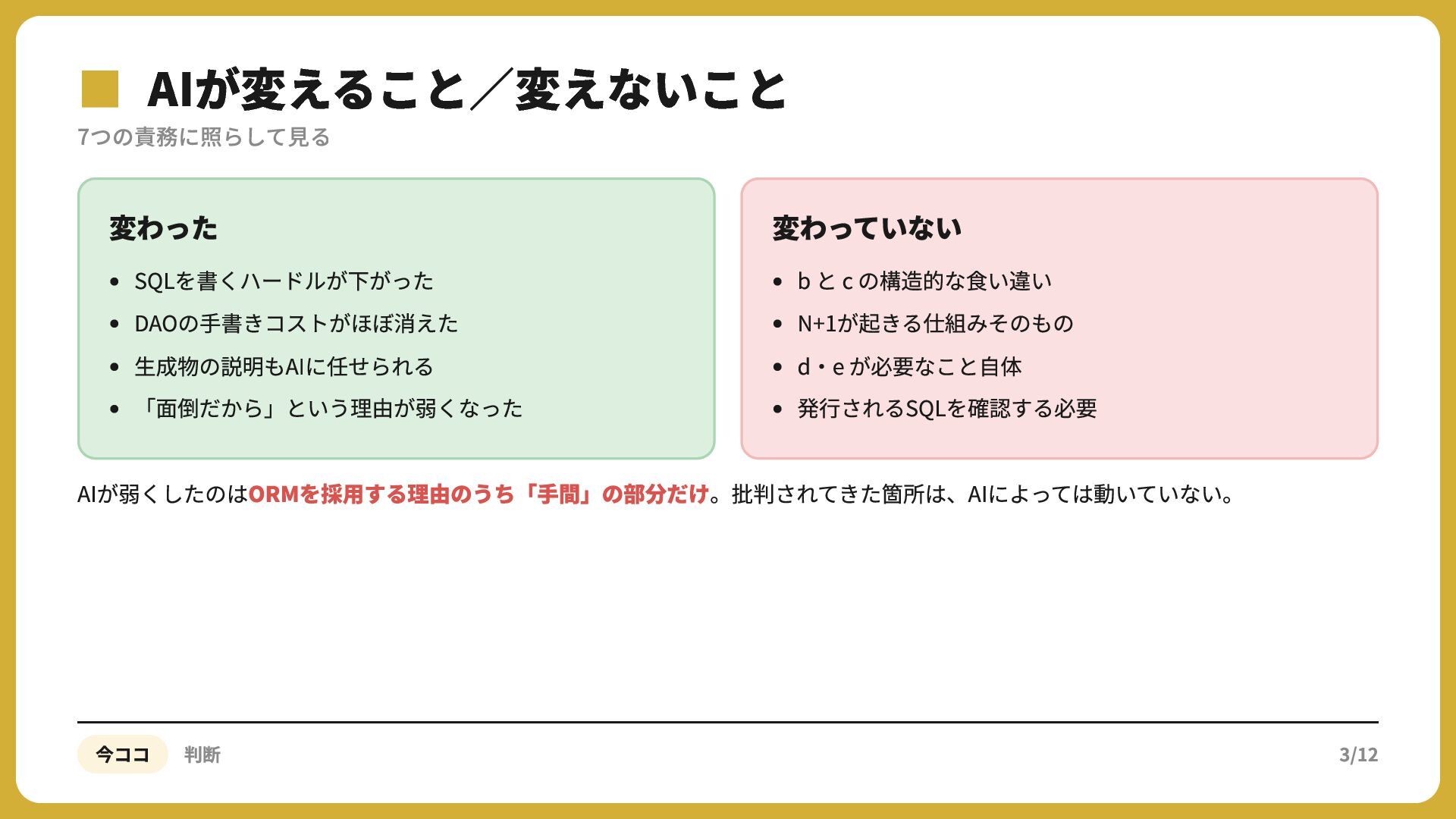 AIが変えること／変えないこと

7つの責務に照らして見る

変わった

• SQLを書くハードルが下がった
• DAOの手書きコストがほぼ消えた
• 生成物の説明もAIに任せられる
• 「面倒だから」という理由が弱くなった

変わっていない

• bとcの構造的な食い違い
• N+1が起きる仕組みそのもの
• d・eが必要なこと自体
• 発行されるSQLを確認する必要

AIが弱くしたのはORMを採用する理由のうち「手間」の部分だけ。批判されてきた箇所は、AIによっては動いていない。

今ココ 判断

3/12